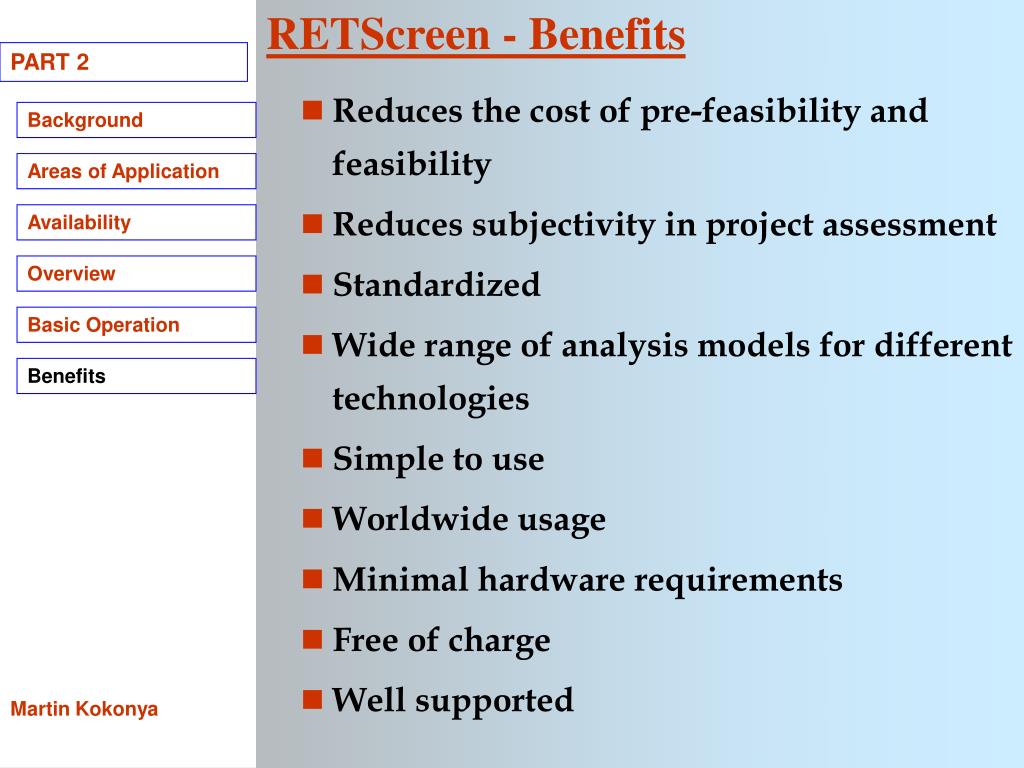 PART 2

Background

Areas of Application

Availability

Overview

Basic Operation

Benefits

Martin Kokonya

RETScreen - Benefits

- Reduces the cost of pre-feasibility and feasibility
- Reduces subjectivity in project assessment
- Standardized
- Wide range of analysis models for different technologies
- Simple to use
- Worldwide usage
- Minimal hardware requirements
- Free of charge
- Well supported